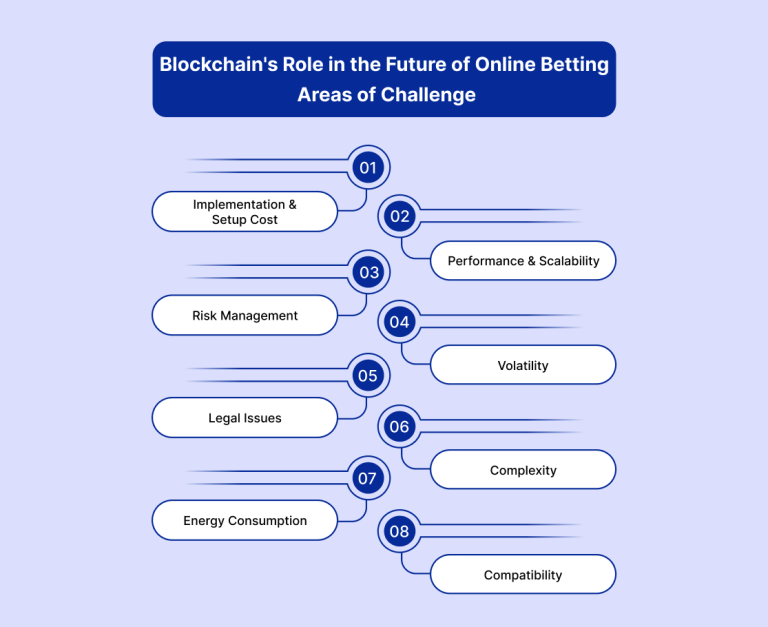 Blockchain's Role in the Future of Online Betting
Areas of Challenge

01
Implementation & Setup Cost

02
Performance & Scalability

03
Risk Management

04
Volatility

05
Legal Issues

06
Complexity

07
Energy Consumption

08
Compatibility